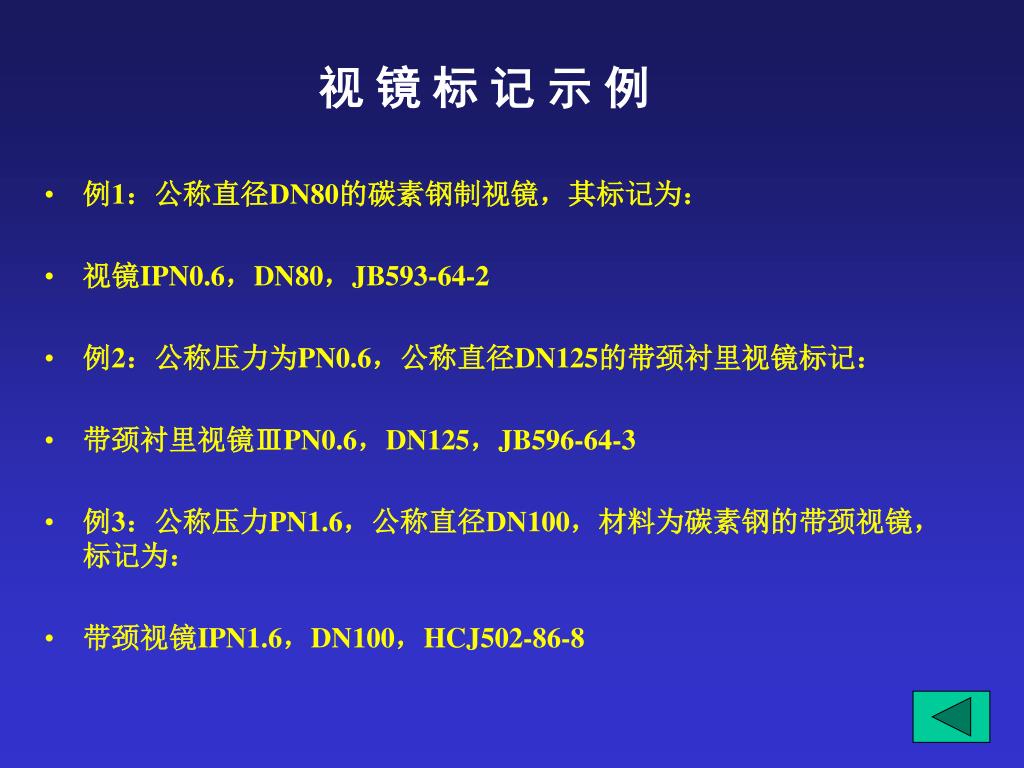 视 镜 标 记 示 例

• 例1：公称直径DN80的碳素钢制视镜，其标记为：

• 视镜IPN0.6，DN80，JB593-64-2

• 例2：公称压力为PN0.6，公称直径DN125的带颈衬里视镜标记：

• 带颈衬里视镜ⅢPN0.6，DN125，JB596-64-3

• 例3：公称压力PN1.6，公称直径DN100，材料为碳素钢的带颈视镜，标记为：

• 带颈视镜IPN1.6，DN100，HCJ502-86-8